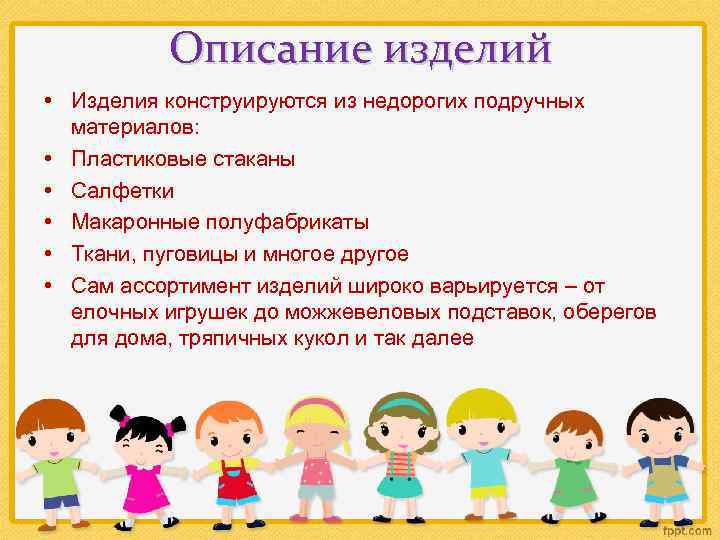 Описание изделий

• Изделия конструируются из недорогих подручных материалов:
• Пластиковые стаканы
• Салфетки
• Макаронные полуфабрикаты
• Ткани, пуговицы и многое другое
• Сам ассортимент изделий широко варьируется – от елочных игрушек до можжевеловых подставок, оберегов для дома, тряпичных кукол и так далее

fppt.com